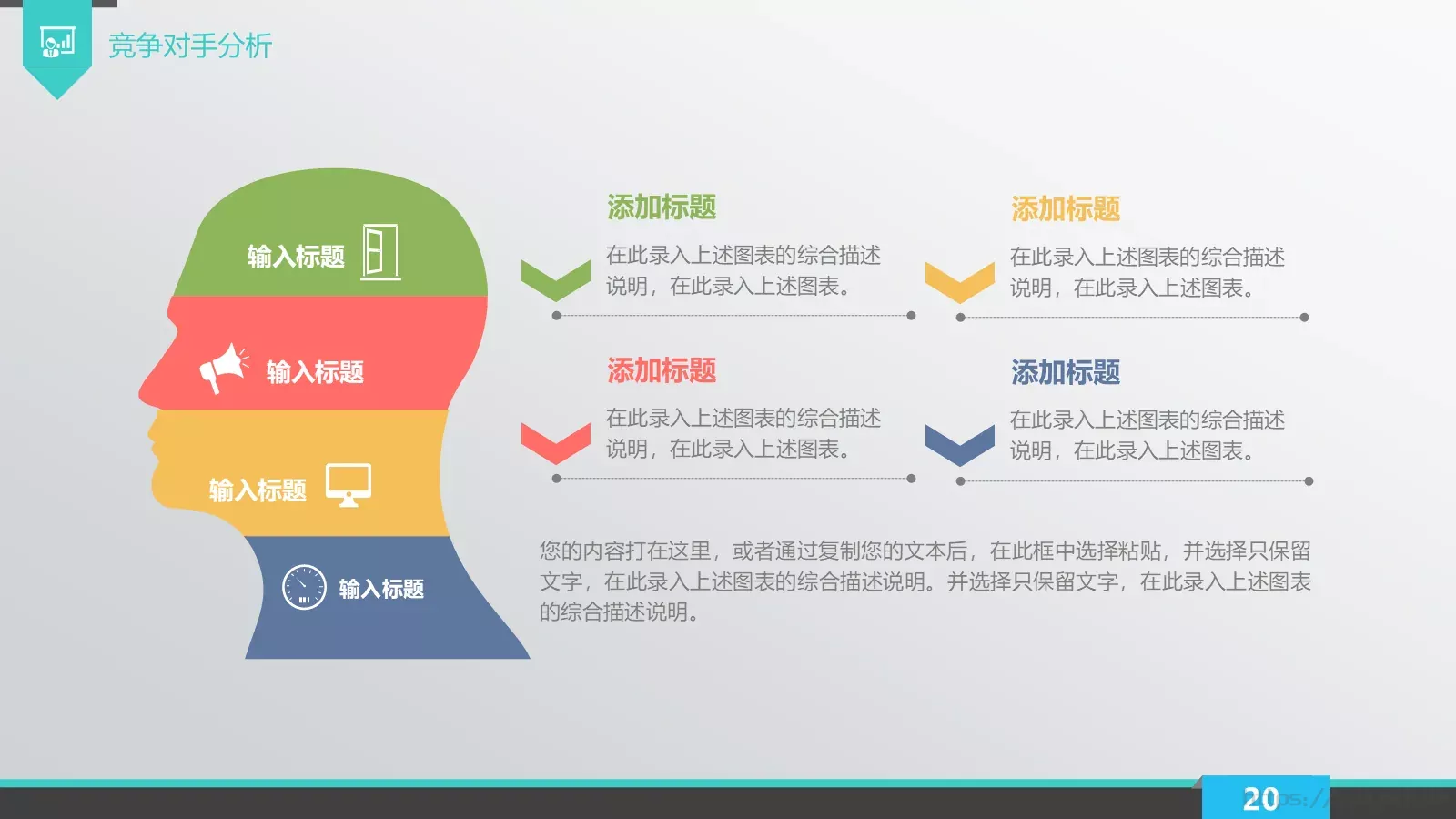 竞争对手分析

输入标题

输入标题

输入标题

输入标题

添加标题

在此录入上述图表的综合描述说明，在此录入上述图表。

添加标题

在此录入上述图表的综合描述说明，在此录入上述图表。

添加标题

在此录入上述图表的综合描述说明，在此录入上述图表。

添加标题

在此录入上述图表的综合描述说明，在此录入上述图表。

您的内容打在这里，或者通过复制您的文本后，在此框中选择粘贴，并选择只保留文字，在此录入上述图表的综合描述说明。并选择只保留文字，在此录入上述图表的综合描述说明。

20